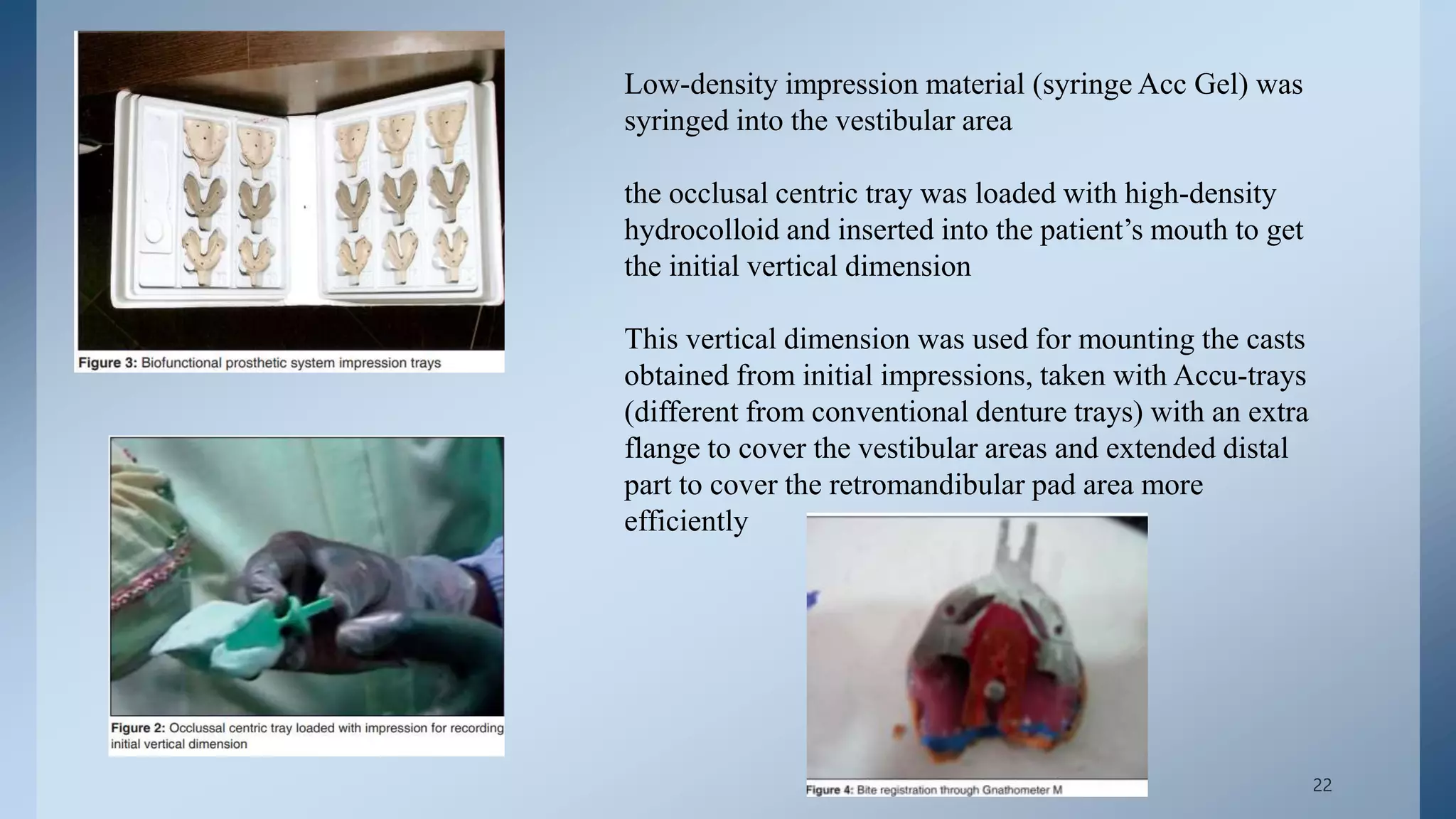 Figure 3: Biofunctional prosthetic system impression trays

Figure 2: Occlussal centric tray loaded with impression for recording initial vertical dimension

Low-density impression material (syringe Acc Gel) was syringed into the vestibular area

the occlusal centric tray was loaded with high-density hydrocolloid and inserted into the patient’s mouth to get the initial vertical dimension

This vertical dimension was used for mounting the casts obtained from initial impressions, taken with Accu-trays (different from conventional denture trays) with an extra flange to cover the vestibular areas and extended distal part to cover the retromandibular pad area more efficiently

Figure 4: Bite registration through Gnathometer M

22